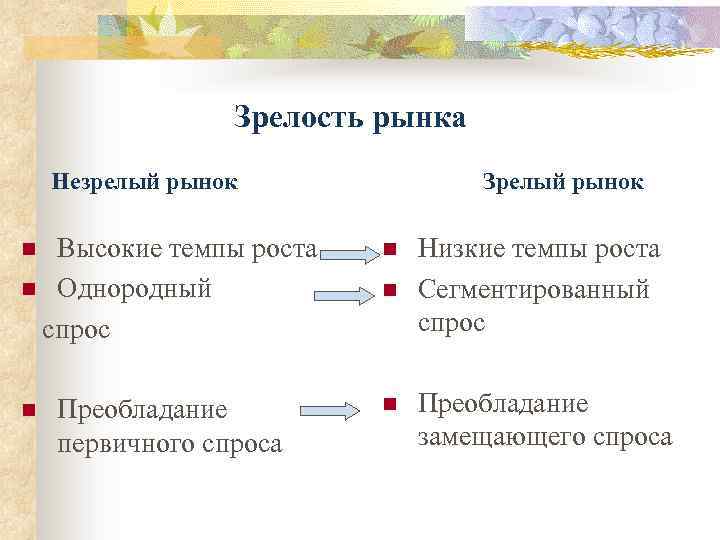 Зрелость рынка

Незрелый рынок

Высокие темпы роста

Однородный спрос

Преобладание первичного спроса

Зрелый рынок

Низкие темпы роста

Сегментированный спрос

Преобладание замещающего спроса